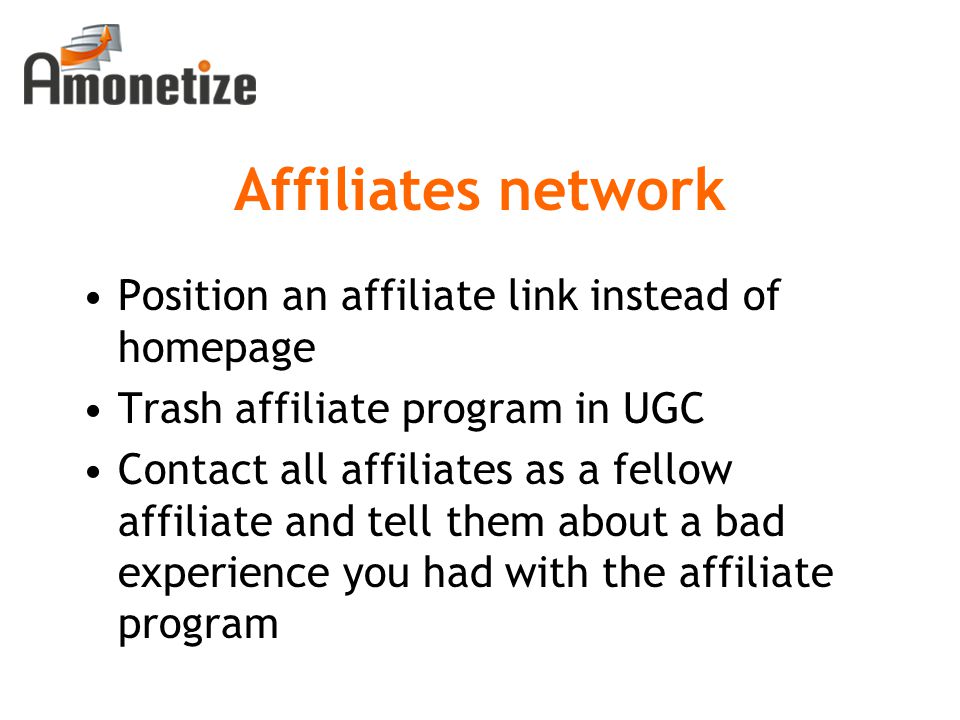 Amonetize

Affiliates network

• Position an affiliate link instead of homepage
• Trash affiliate program in UGC
• Contact all affiliates as a fellow affiliate and tell them about a bad experience you had with the affiliate program